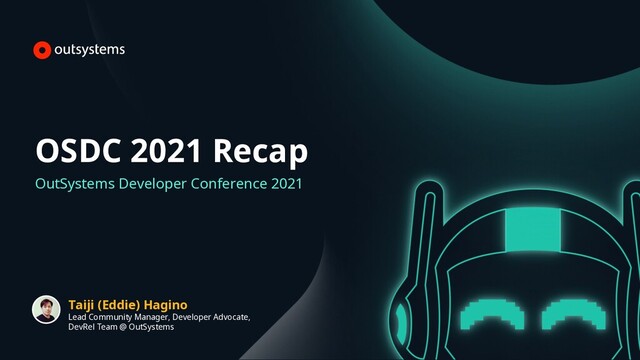 outsystems

OSDC 2021 Recap
OutSystems Developer Conference 2021

Taiji (Eddie) Hagino
Lead Community Manager, Developer Advocate, DevRel Team @ OutSystems